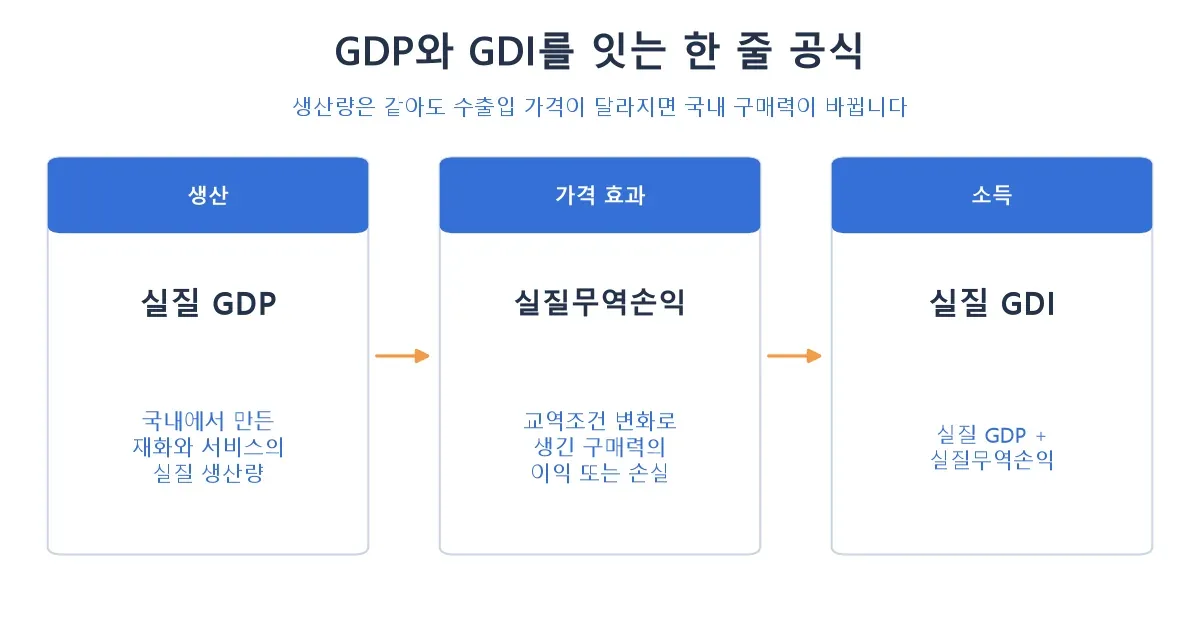 GDP와 GDI를 잇는 한 줄 공식

생산량은 같아도 수출입 가격이 달라지면 국내 구매력이 바뀝니다

생산

실질 GDP

국내에서 만든 재화와 서비스의 실질 생산량

가격 효과

실질무역손익

교역조건 변화로 생긴 구매력의 이익 또는 손실

소득

실질 GDI

실질 GDP + 실질무역손익